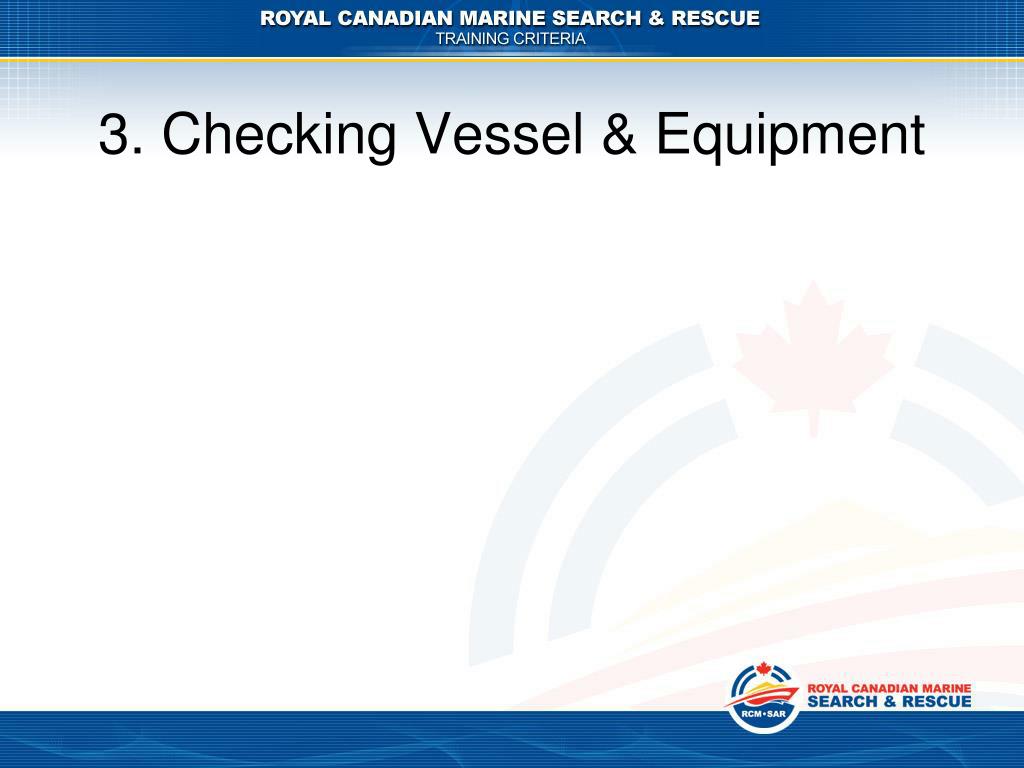 ROYAL CANADIAN MARINE SEARCH & RESCUE
TRAINING CRITERIA

3. Checking Vessel & Equipment

RCM•SAR
ROYAL CANADIAN MARINE
SEARCH & RESCUE